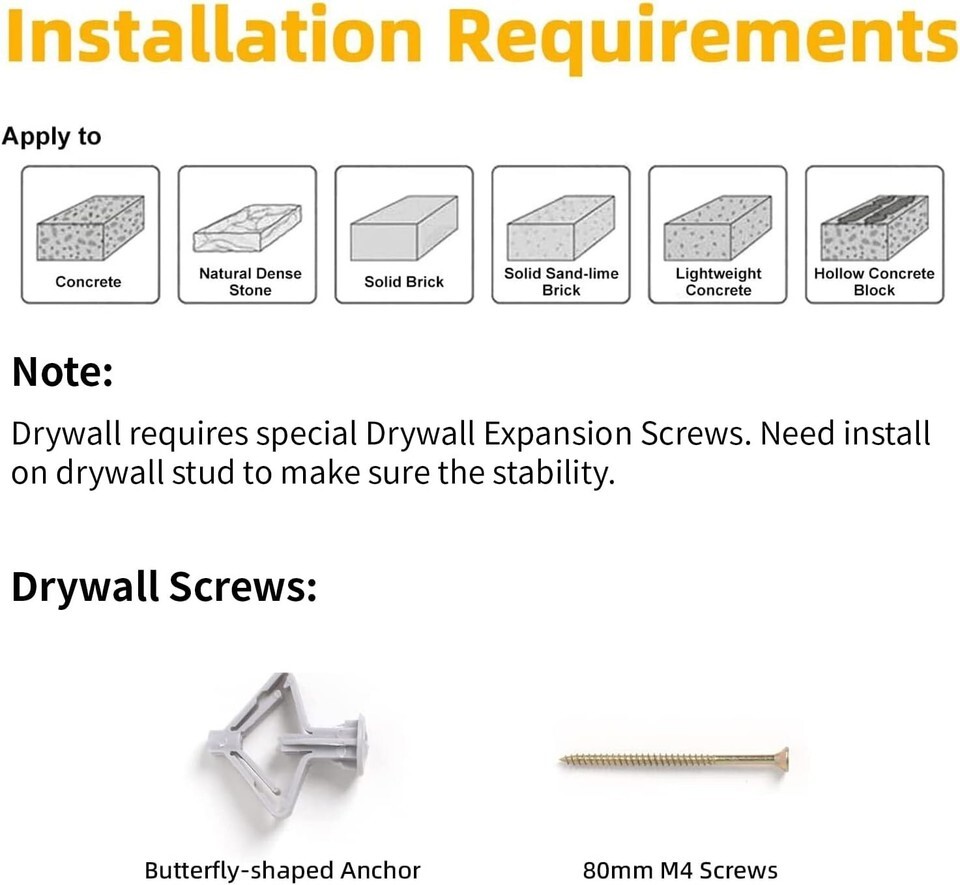 Installation Requirements

Apply to

Concrete

Natural Dense Stone

Solid Brick

Solid Sand-lime Brick

Lightweight Concrete

Hollow Concrete Block

Note:

Drywall requires special Drywall Expansion Screws. Need install on drywall stud to make sure the stability.

Drywall Screws:

Butterfly-shaped Anchor

80mm M4 Screws